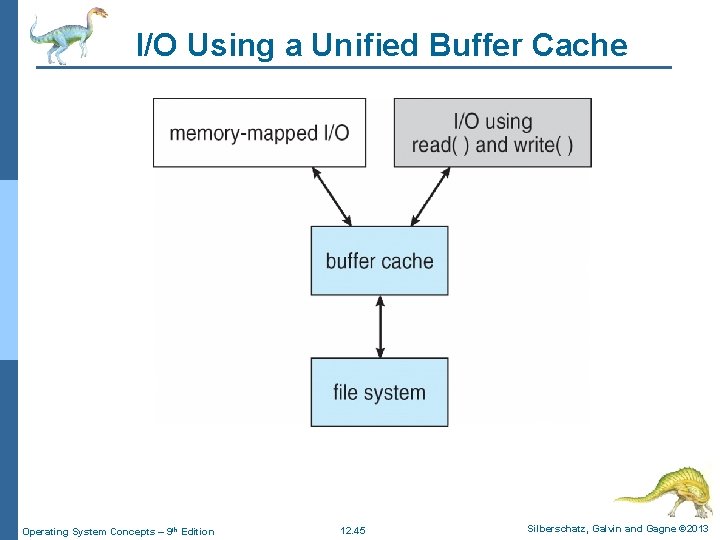 I/O Using a Unified Buffer Cache

memory-mapped I/O

I/O using read( ) and write( )

buffer cache

file system

Operating System Concepts – 9th Edition

12.45

Silberschatz, Galvin and Gagne ©2013